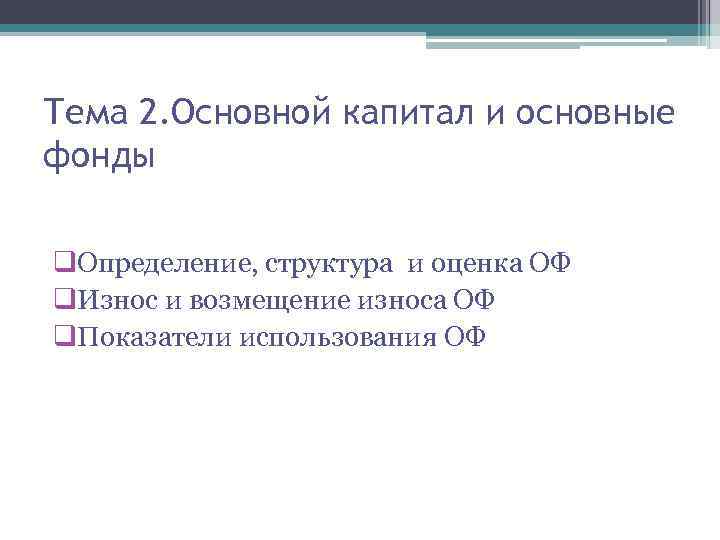 Тема 2.Основной капитал и основные фонды

❑Определение, структура и оценка ОФ
❑Износ и возмещение износа ОФ
❑Показатели использования ОФ